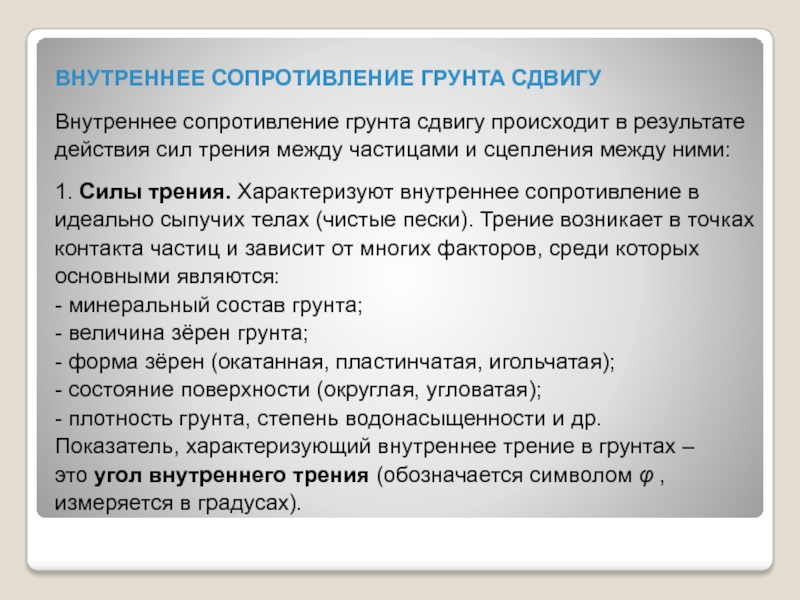 ВНУТРЕННЕЕ СОПРОТИВЛЕНИЕ ГРУНТА СДВИГУ

Внутреннее сопротивление грунта сдвигу происходит в результате действия сил трения между частицами и сцепления между ними:

1. Силы трения. Характеризуют внутреннее сопротивление в идеально сыпучих телах (чистые пески). Трение возникает в точках контакта частиц и зависит от многих факторов, среди которых основными являются:
- минеральный состав грунта;
- величина зёрен грунта;
- форма зёрен (окатанная, пластинчатая, игольчатая);
- состояние поверхности (округлая, угловатая);
- плотность грунта, степень водонасыщенности и др.
Показатель, характеризующий внутреннее трение в грунтах – это угол внутреннего трения (обозначается символом $\varphi$ , измеряется в градусах).